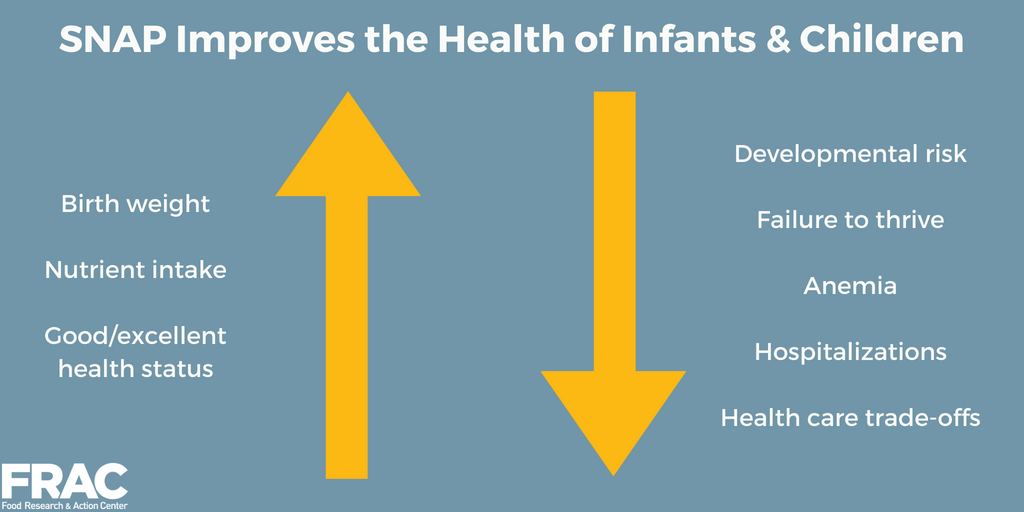 SNAP Improves the Health of Infants & Children

Birth weight

Nutrient intake

Good/excellent health status

Developmental risk

Failure to thrive

Anemia

Hospitalizations

Health care trade-offs

FRAC
Food Research & Action Center